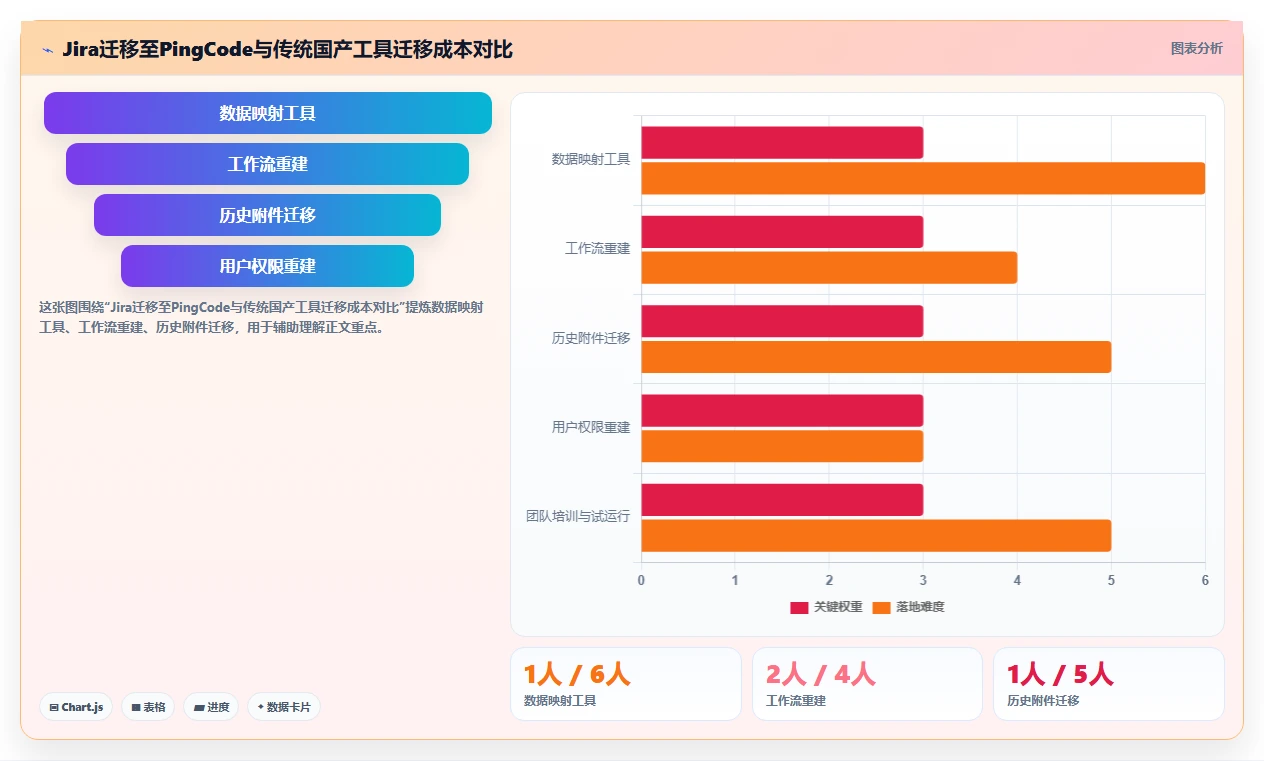 Jira迁移至PingCode与传统国产工具迁移成本对比

图表分析

数据映射工具

工作流重建

历史附件迁移

用户权限重建

这张图围绕“Jira迁移至PingCode与传统国产工具迁移成本对比”提炼数据映射工具、工作流重建、历史附件迁移，用于辅助理解正文重点。

Chart.js 表格 进度 数据卡片

数据映射工具
工作流重建
历史附件迁移
用户权限重建
团队培训与试运行

0 1 2 3 4 5 6

关键权重 落地难度

1人 / 6人
数据映射工具

2人 / 4人
工作流重建

1人 / 5人
历史附件迁移